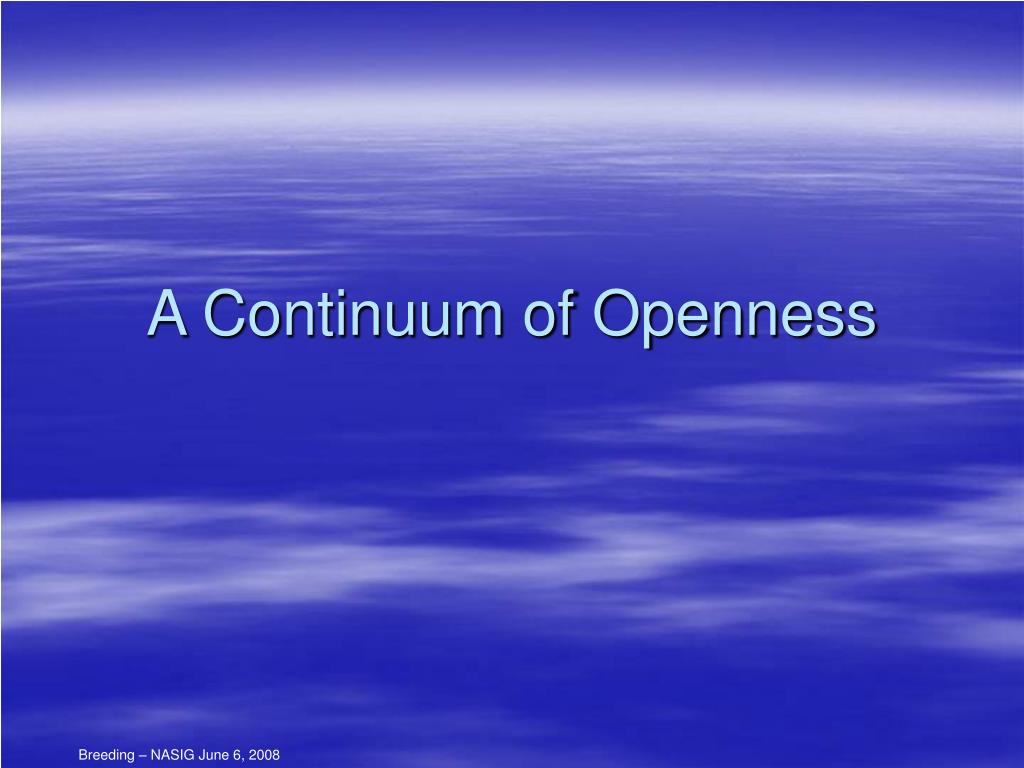 A Continuum of Openness

Breeding – NASIG June 6, 2008